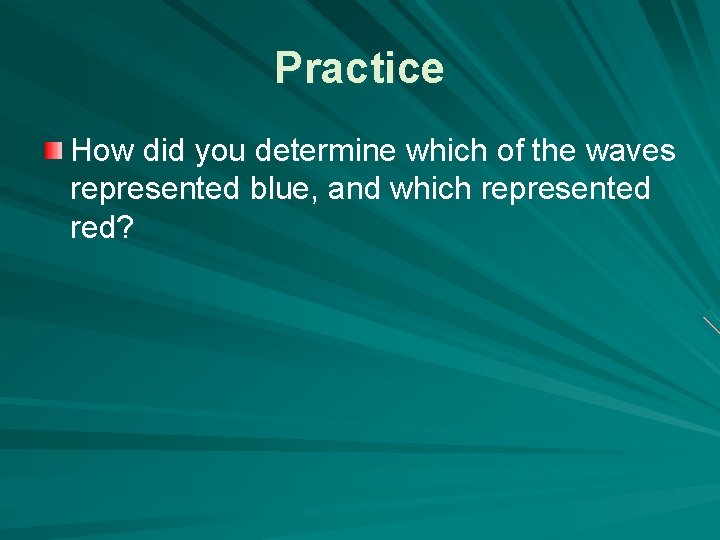 Practice

How did you determine which of the waves represented blue, and which represented red?